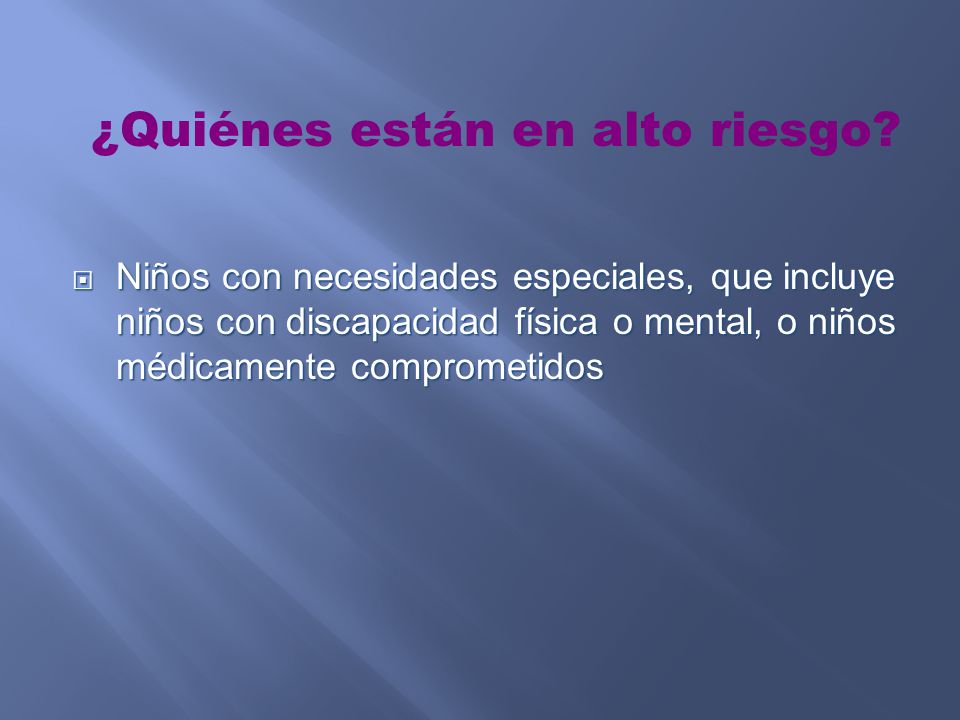 ¿Quiénes están en alto riesgo?

Niños con necesidades especiales, que incluye niños con discapacidad física o mental, o niños médicamente comprometidos